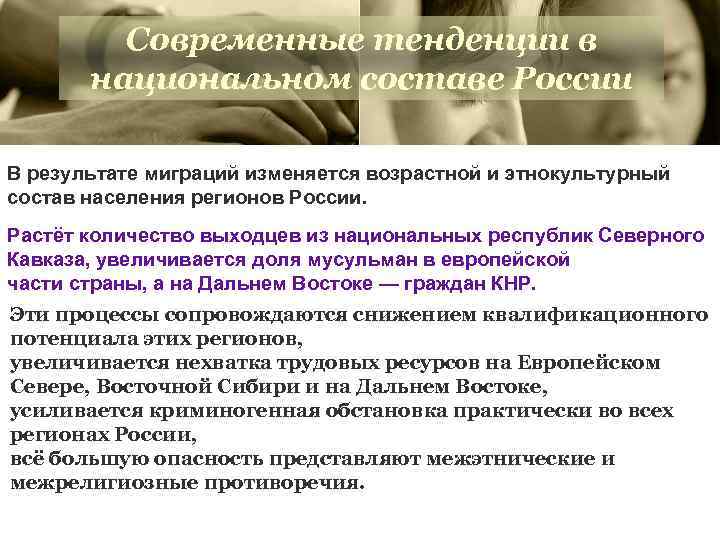 Современные тенденции в национальном составе России

В результате миграций изменяется возрастной и этнокультурный состав населения регионов России.

Растёт количество выходцев из национальных республик Северного Кавказа, увеличивается доля мусульман в европейской части страны, а на Дальнем Востоке — граждан КНР.

Эти процессы сопровождаются снижением квалификационного потенциала этих регионов,
увеличивается нехватка трудовых ресурсов на Европейском Севере, Восточной Сибири и на Дальнем Востоке,
усиливается криминогенная обстановка практически во всех регионах России,
всё большую опасность представляют межэтнические и межрелигиозные противоречия.